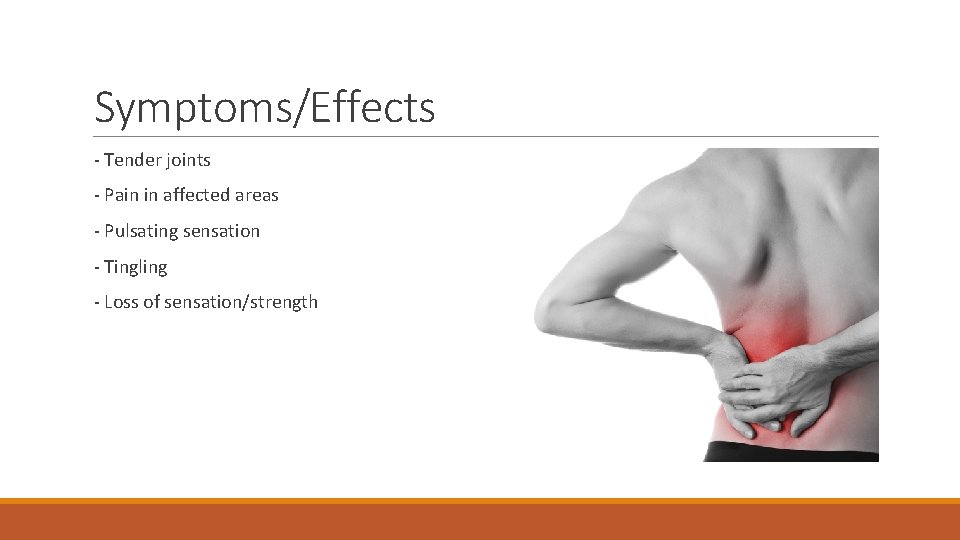 Symptoms/Effects

- Tender joints

- Pain in affected areas

- Pulsating sensation

- Tingling

- Loss of sensation/strength